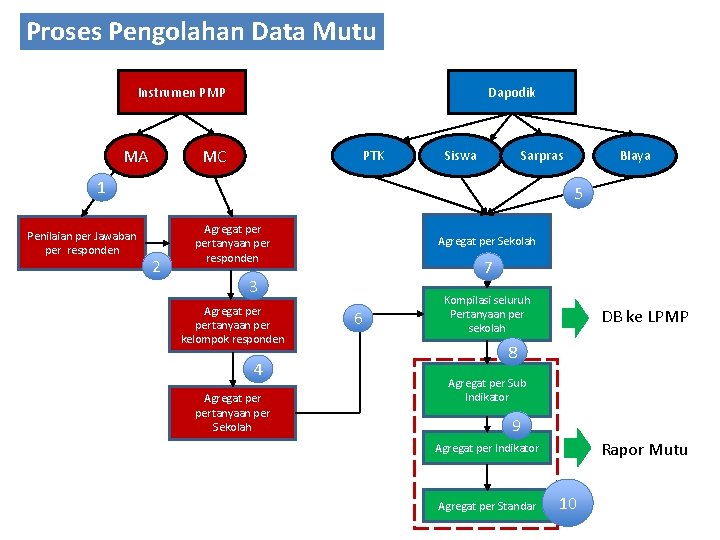 Proses Pengolahan Data Mutu

Instrumen PMP

MA

MC

1

Penilaian per Jawaban per responden

2

Agregat per pertanyaan per responden

3

Agregat per pertanyaan per kelompok responden

4

Agregat per pertanyaan per Sekolah

Dapodik

PTK

Siswa

Sarpras

Biaya

5

Agregat per Sekolah

7

6

Kompilasi seluruh Pertanyaan per sekolah

DB ke LPMP

8

Agregat per Sub Indikator

9

Agregat per Indikator

Rapor Mutu

Agregat per Standar

10